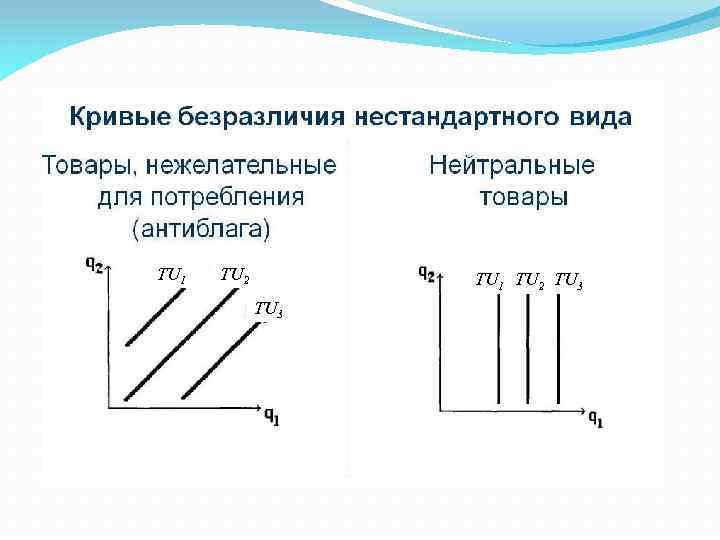 Кривые безразличия нестандартного вида

Товары, нежелательные для потребления (антиблага)

$q_2$
$TU_1$ $TU_2$ $TU_3$
$q_1$

Нейтральные товары

$q_2$
$TU_1$ $TU_2$ $TU_3$
$q_1$